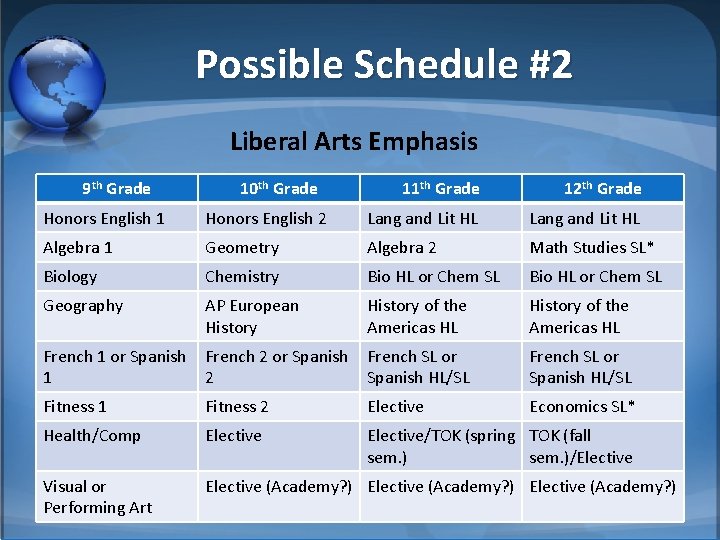 Possible Schedule #2

Liberal Arts Emphasis

| 9th Grade | 10th Grade | 11th Grade | 12th Grade |
|---|---|---|---|
| Honors English 1 | Honors English 2 | Lang and Lit HL | Lang and Lit HL |
| Algebra 1 | Geometry | Algebra 2 | Math Studies SL* |
| Biology | Chemistry | Bio HL or Chem SL | Bio HL or Chem SL |
| Geography | AP European History | History of the Americas HL | History of the Americas HL |
| French 1 or Spanish 1 | French 2 or Spanish 2 | French SL or Spanish HL/SL | French SL or Spanish HL/SL |
| Fitness 1 | Fitness 2 | Elective | Economics SL* |
| Health/Comp | Elective | Elective/TOK (spring sem.) | TOK (fall sem.)/Elective |
| Visual or Performing Art | Elective (Academy?) | Elective (Academy?) | Elective (Academy?) |